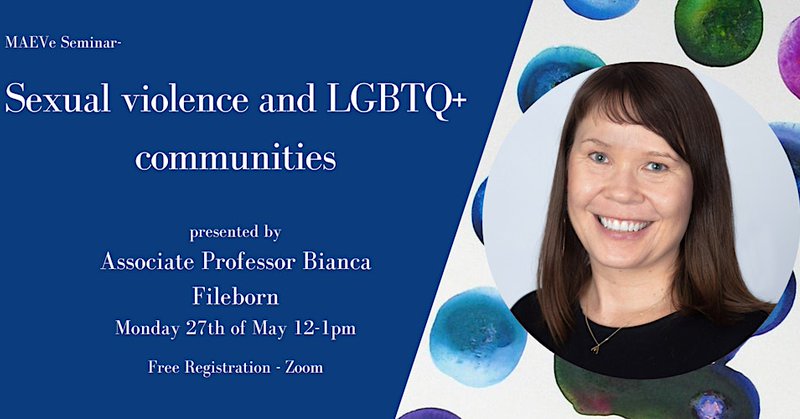 MAEVe Seminar-

Sexual violence and LGBTQ+ communities

presented by

Associate Professor Bianca Fileborn

Monday 27th of May 12-1pm

Free Registration - Zoom